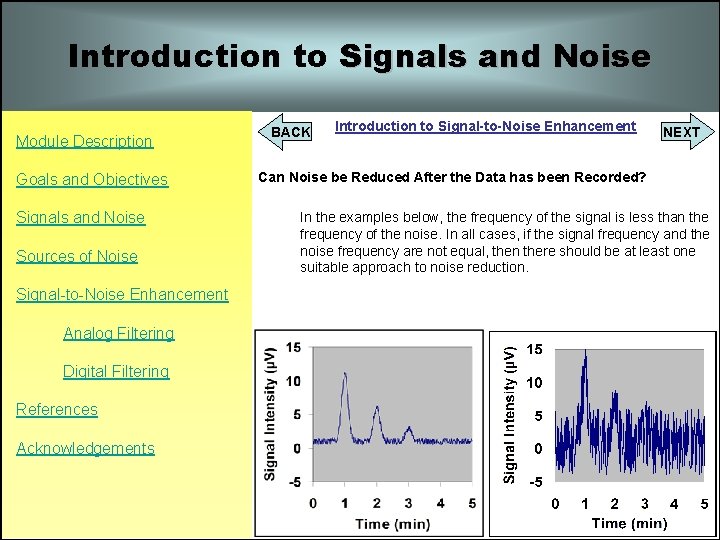 Introduction to Signals and Noise

Module Description

Goals and Objectives

Signals and Noise

Sources of Noise

Signal-to-Noise Enhancement

Analog Filtering

Digital Filtering

References

Acknowledgements

BACK

Introduction to Signal-to-Noise Enhancement

NEXT

Can Noise be Reduced After the Data has been Recorded?

In the examples below, the frequency of the signal is less than the frequency of the noise. In all cases, if the signal frequency and the noise frequency are not equal, then there should be at least one suitable approach to noise reduction.

Signal Intensity (μV)
15
10
5
0
-5
0 1 2 3 4 5
Time (min)

Signal Intensity (μV)
15
10
5
0
-5
0 1 2 3 4 5
Time (min)